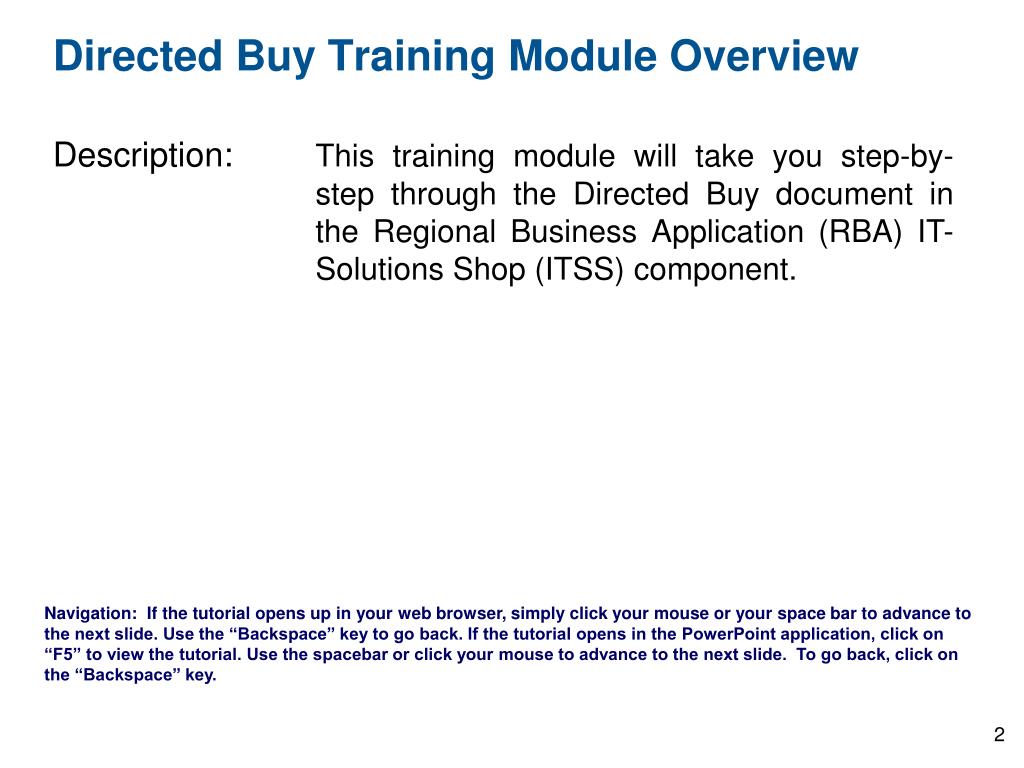 Directed Buy Training Module Overview

Description:

This training module will take you step-by-step through the Directed Buy document in the Regional Business Application (RBA) IT-Solutions Shop (ITSS) component.

Navigation: If the tutorial opens up in your web browser, simply click your mouse or your space bar to advance to the next slide. Use the “Backspace” key to go back. If the tutorial opens in the PowerPoint application, click on “F5” to view the tutorial. Use the spacebar or click your mouse to advance to the next slide. To go back, click on the “Backspace” key.

2